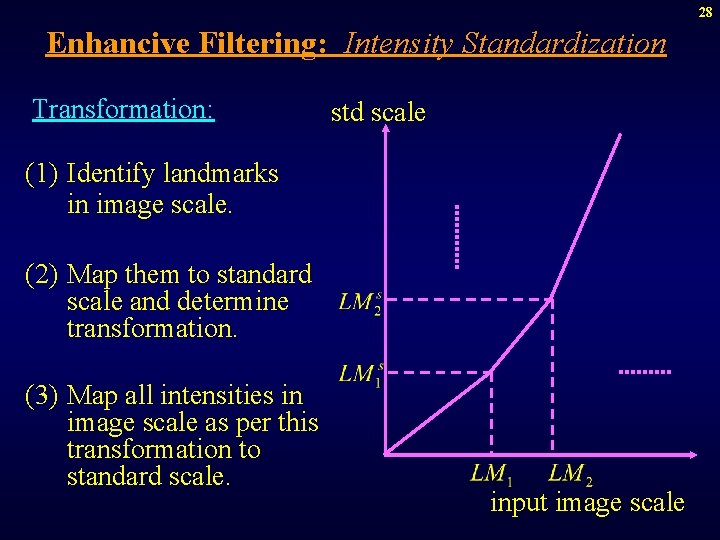 28

Enhancive Filtering: Intensity Standardization

Transformation:

(1) Identify landmarks in image scale.

(2) Map them to standard scale and determine transformation.

(3) Map all intensities in image scale as per this transformation to standard scale.

std scale

$LM_2^s$

$LM_1^s$

$LM_1$ $LM_2$

input image scale